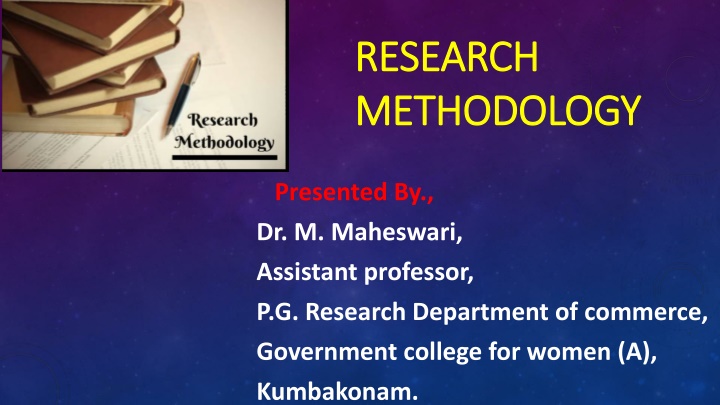 Research Methodology

RESEARCH METHODOLOGY

Presented By.,

Dr. M. Maheswari,

Assistant professor,

P.G. Research Department of commerce,

Government college for women (A),

Kumbakonam.